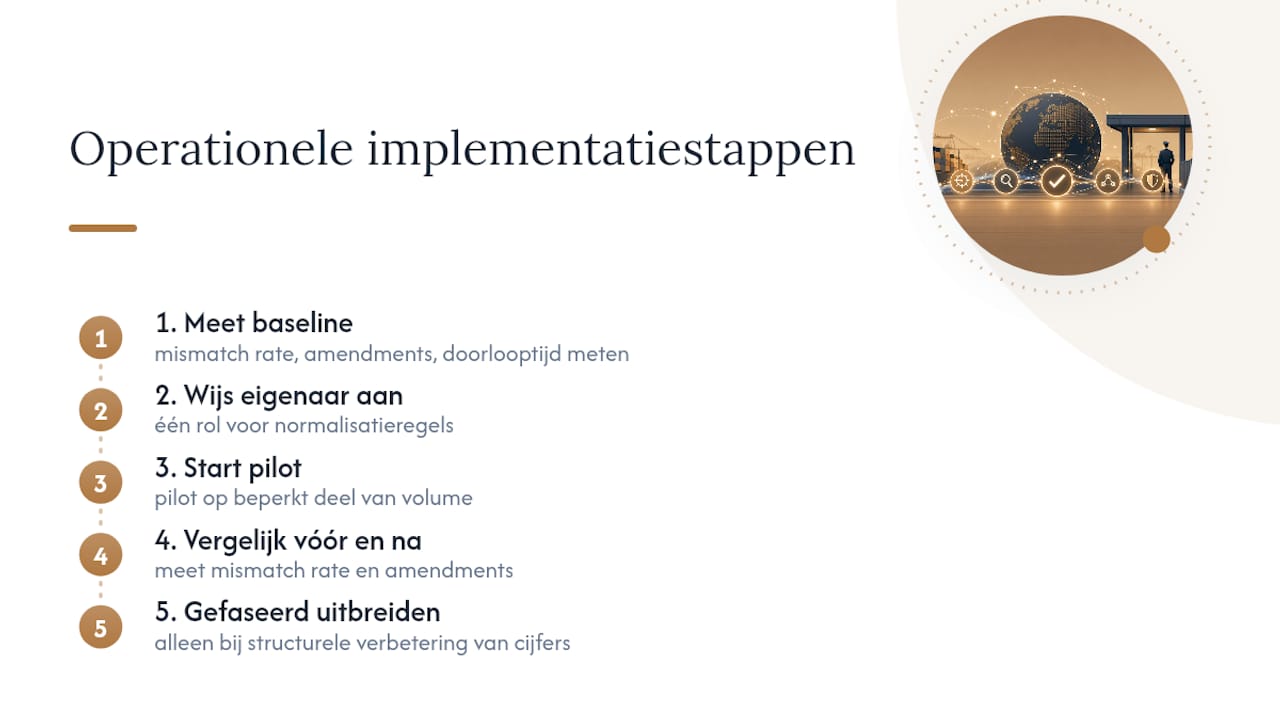 Operationele implementatiestappen

1
1. Meet baseline
mismatch rate, amendments, doorlooptijd meten

2
2. Wijs eigenaar aan
één rol voor normalisatieregels

3
3. Start pilot
pilot op beperkt deel van volume

4
4. Vergelijk vóór en na
meet mismatch rate en amendments

5
5. Gefaseerd uitbreiden
alleen bij structurele verbetering van cijfers